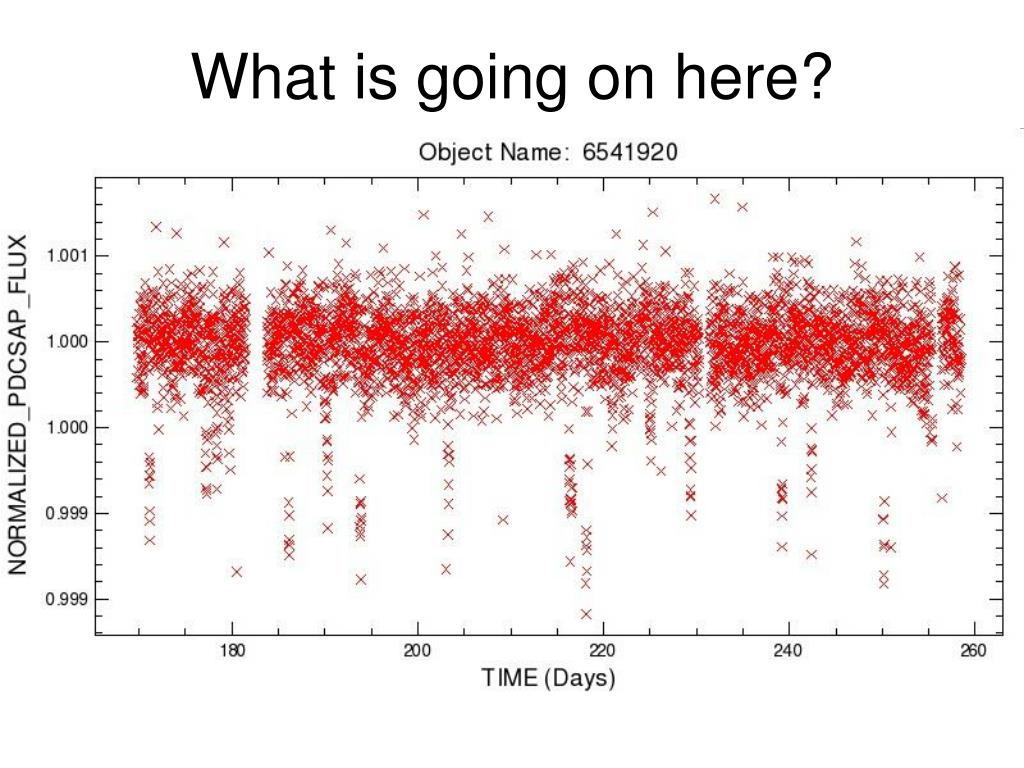 What is going on here?

Object Name: 6541920

NORMALIZED_PDCSAP_FLUX

1.001
1.000
1.000
0.999
0.999

180
200
220
240
260

TIME (Days)